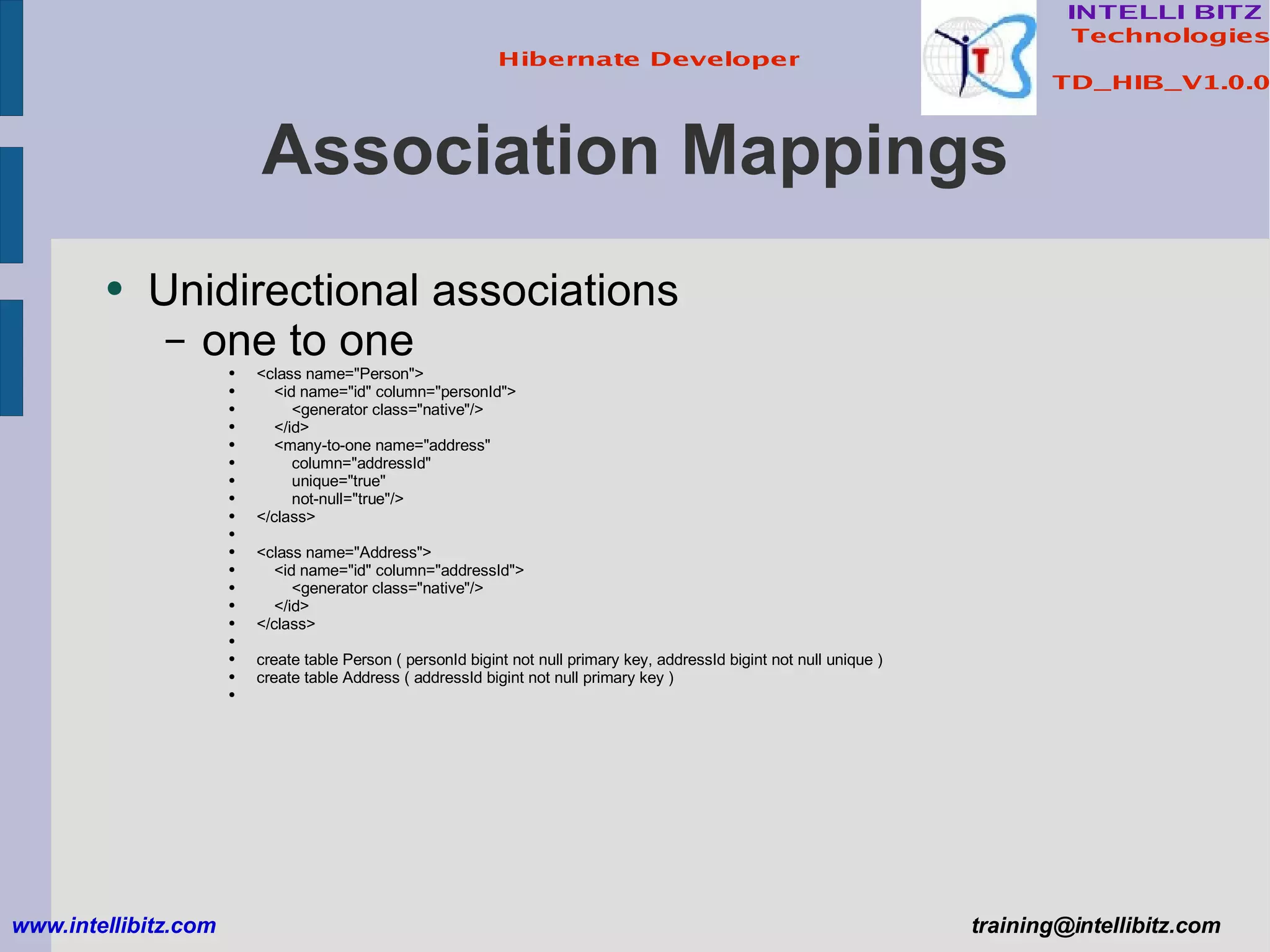 Hibernate Developer

INTELLI BITZ Technologies

TD_HIB_V1.0.0

Association Mappings

• Unidirectional associations
– one to one
• <class name="Person">
• <id name="id" column="personId">
• <generator class="native"/>
• </id>
• <many-to-one name="address"
• column="addressId"
• unique="true"
• not-null="true"/>
• </class>
•
• <class name="Address">
• <id name="id" column="addressId">
• <generator class="native"/>
• </id>
• </class>
•
• create table Person ( personId bigint not null primary key, addressId bigint not null unique )
• create table Address ( addressId bigint not null primary key )
•

www.intellibitz.com

training@intellibitz.com